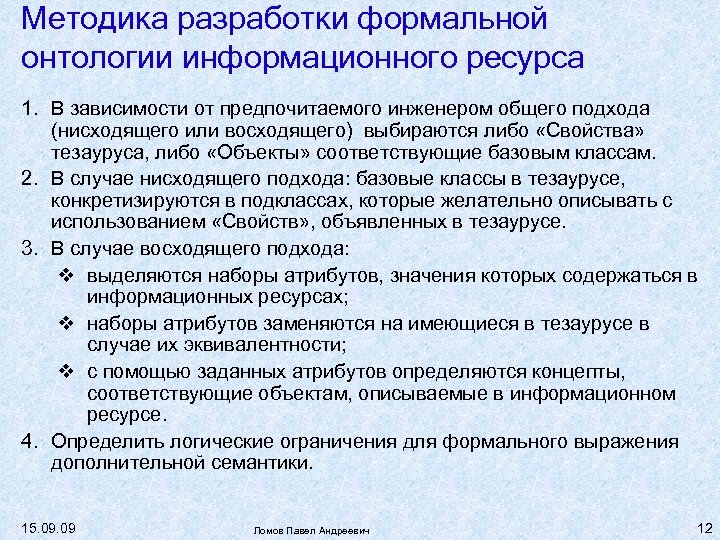 Методика разработки формальной онтологии информационного ресурса

1. В зависимости от предпочитаемого инженером общего подхода (нисходящего или восходящего) выбираются либо «Свойства» тезауруса, либо «Объекты» соответствующие базовым классам.
2. В случае нисходящего подхода: базовые классы в тезаурусе, конкретизируются в подклассах, которые желательно описывать с использованием «Свойств», объявленных в тезаурусе.
3. В случае восходящего подхода:
❖ выделяются наборы атрибутов, значения которых содержаться в информационных ресурсах;
❖ наборы атрибутов заменяются на имеющиеся в тезаурусе в случае их эквивалентности;
❖ с помощью заданных атрибутов определяются концепты, соответствующие объектам, описываемые в информационном ресурсе.
4. Определить логические ограничения для формального выражения дополнительной семантики.

15.09.09

Ломов Павел Андреевич

12